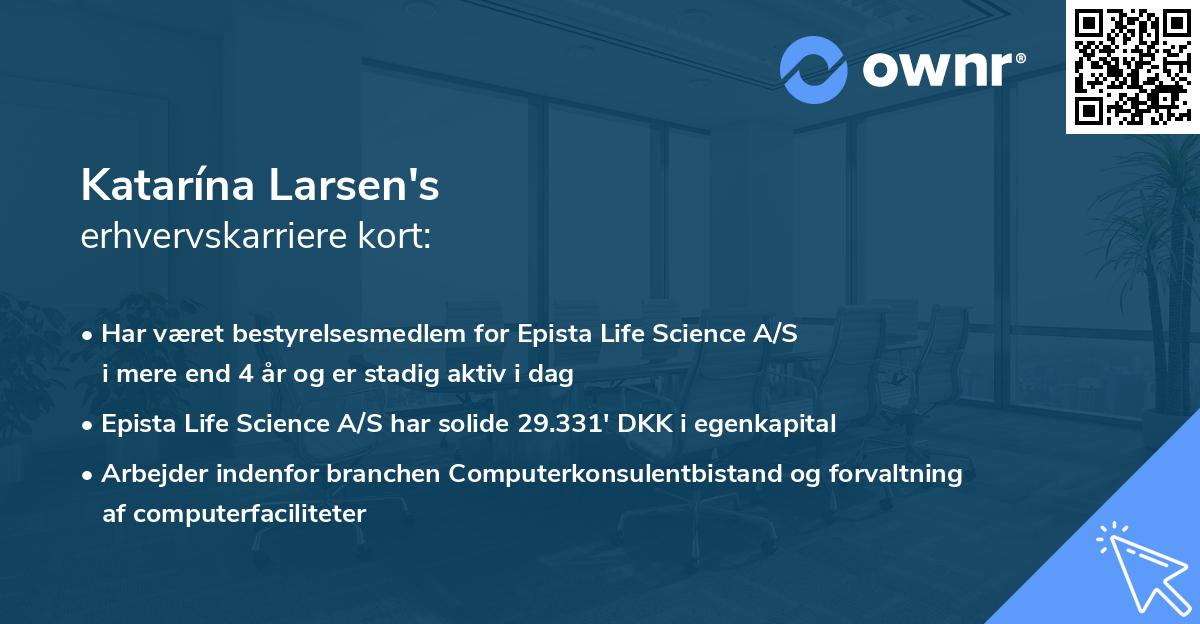 ownr®

Katarína Larsen's
erhvervskarriere kort:

• Har været bestyrelsesmedlem for Epista Life Science A/S i mere end 4 år og er stadig aktiv i dag
• Epista Life Science A/S har solide 29.331' DKK i egenkapital
• Arbejder indenfor branchen Computerkonsulentbistand og forvaltning af computerfaciliteter